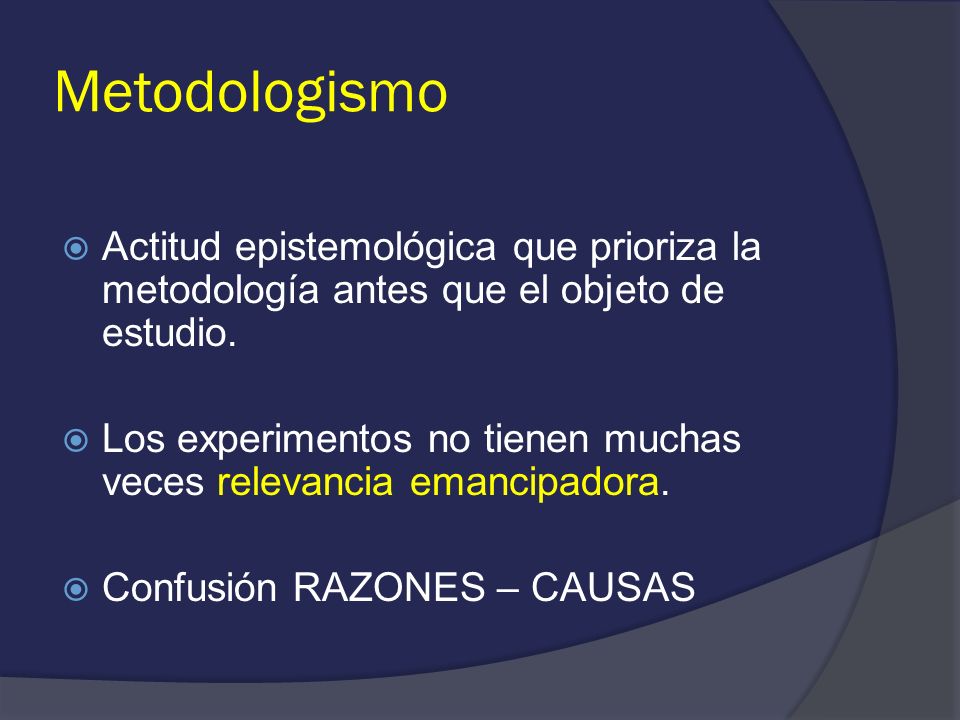 Metodologismo

Actitud epistemológica que prioriza la metodología antes que el objeto de estudio.

Los experimentos no tienen muchas veces relevancia emancipadora.

Confusión RAZONES – CAUSAS